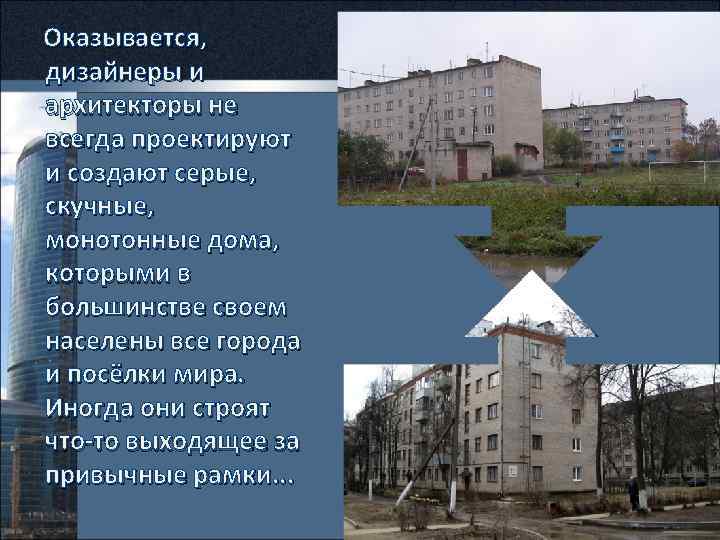 Оказывается, дизайнеры и архитекторы не всегда проектируют и создают серые, скучные, монотонные дома, которыми в большинстве своем населены все города и посёлки мира. Иногда они строят что-то выходящее за привычные рамки…